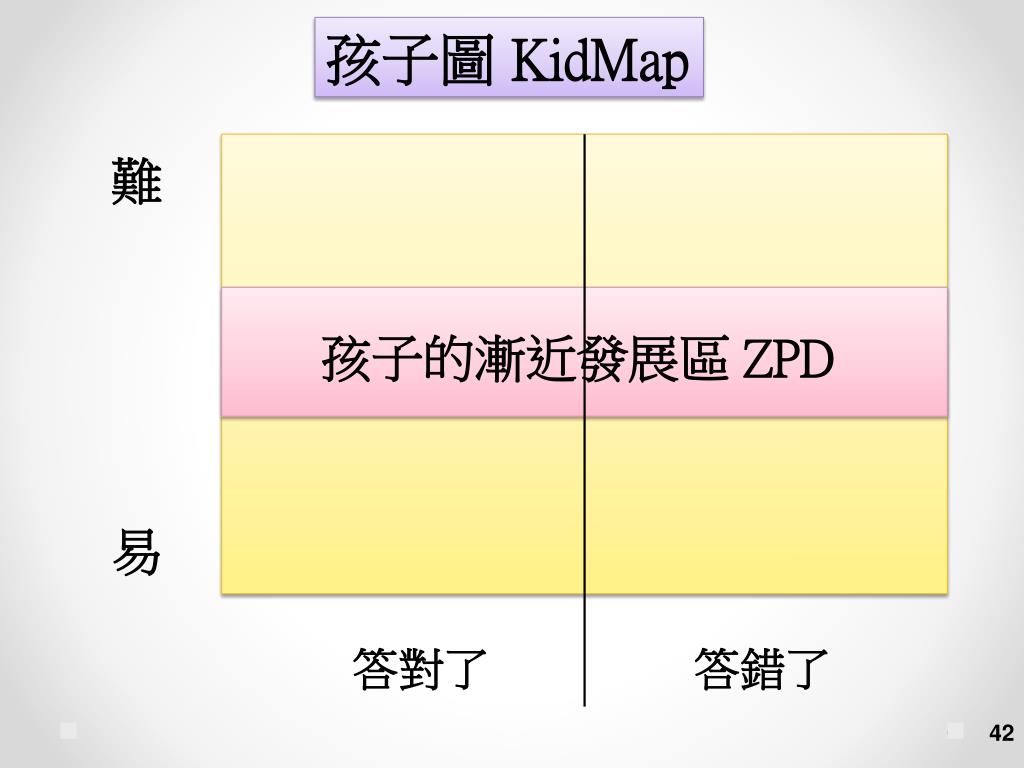 孩子圖 KidMap

難

孩子的漸近發展區 ZPD

易

答對了

答錯了

42